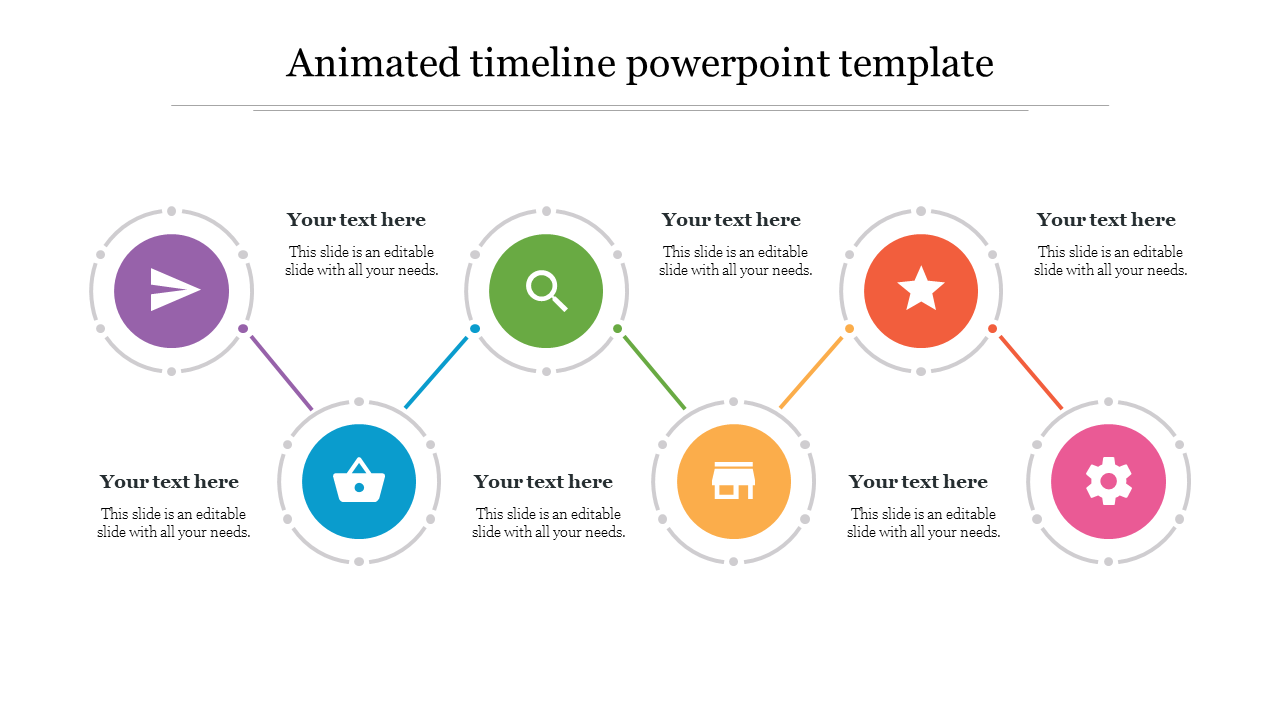 Animated timeline powerpoint template

Your text here
This slide is an editable slide with all your needs.

Your text here
This slide is an editable slide with all your needs.

Your text here
This slide is an editable slide with all your needs.

Your text here
This slide is an editable slide with all your needs.

Your text here
This slide is an editable slide with all your needs.

Your text here
This slide is an editable slide with all your needs.